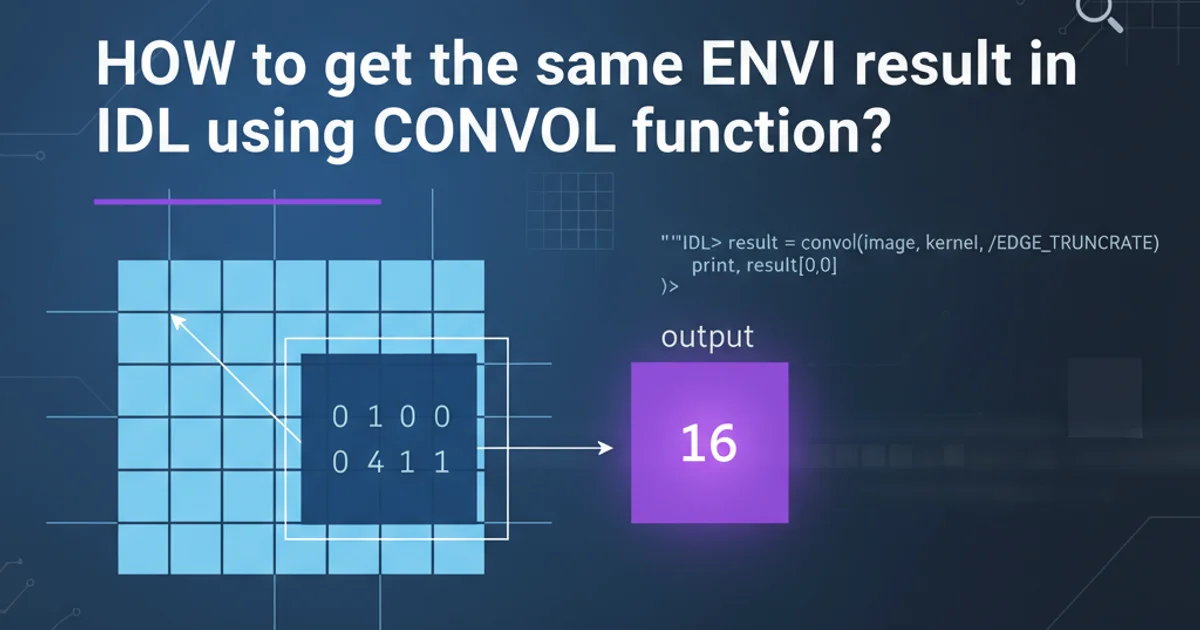 HOW to get the same ENVI result in IDL using CONVOL function?

""IDL> result = convol(image, kernel, /EDGE_TRUNCRATE)
print, result[0,0]
)>

output

0 1 0 0
0 4 1 1

16